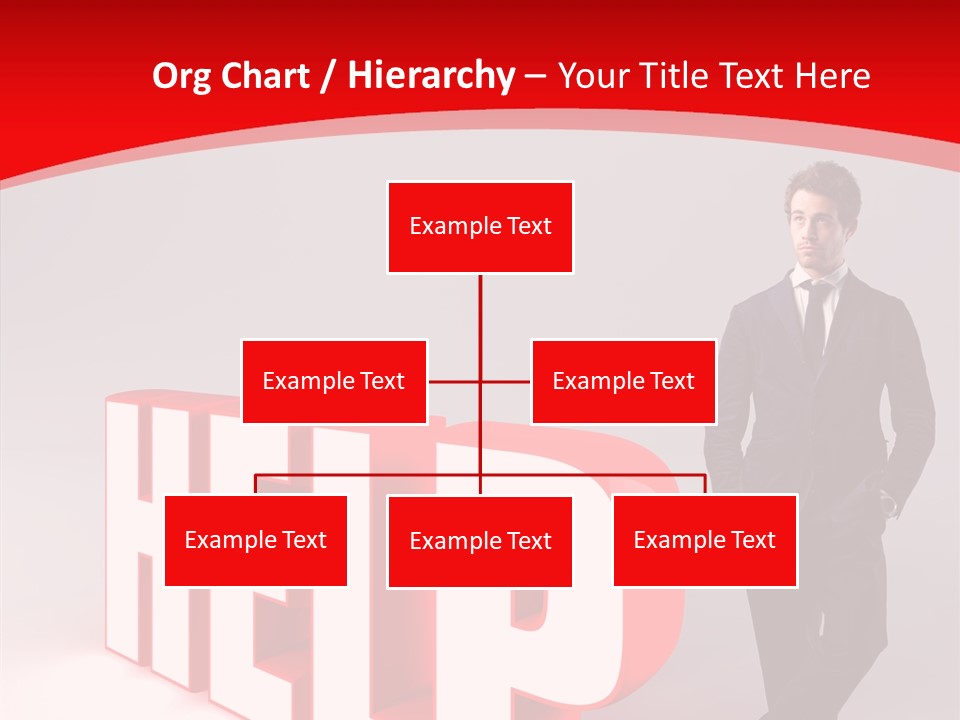 Org Chart / Hierarchy – Your Title Text Here

Example Text

Example Text

Example Text

Example Text

Example Text

Example Text

HELP